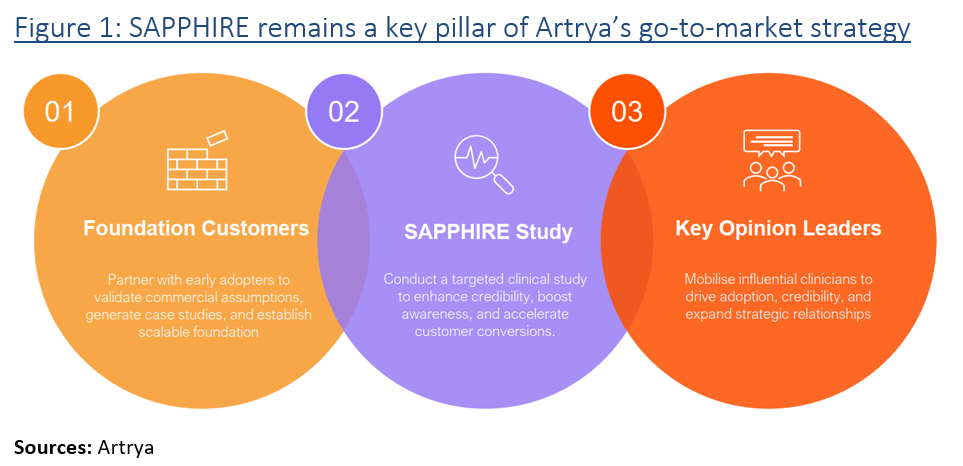 Figure 1: SAPPHIRE remains a key pillar of Artrya's go-to-market strategy

01

Foundation Customers

Partner with early adopters to validate commercial assumptions, generate case studies, and establish scalable foundation

02

SAPPHIRE Study

Conduct a targeted clinical study to enhance credibility, boost awareness, and accelerate customer conversions.

03

Key Opinion Leaders

Mobilise influential clinicians to drive adoption, credibility, and expand strategic relationships

Sources: Artrya